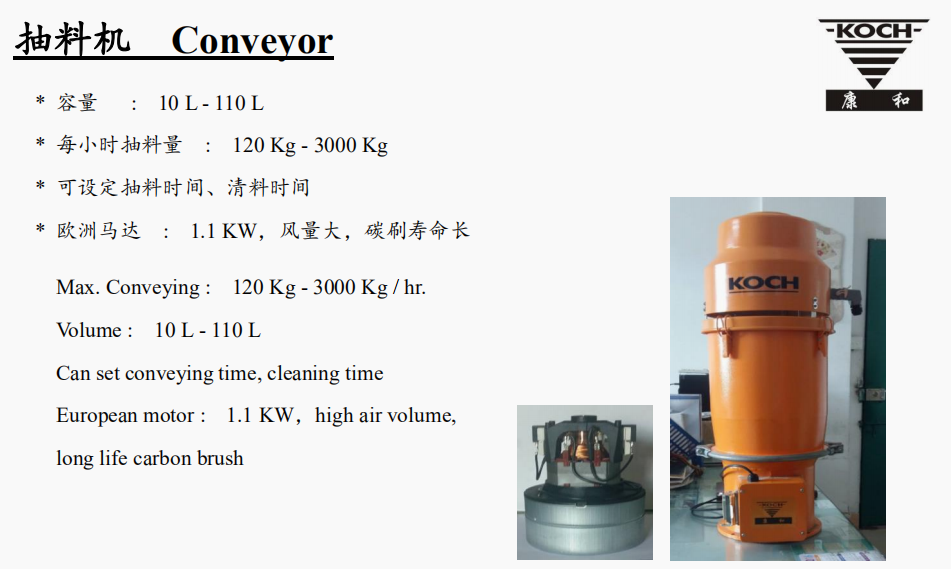 抽料机 Conveyor

KOCH
康 和

* 容量 : 10 L - 110 L

* 每小时抽料量 : 120 Kg - 3000 Kg

* 可设定抽料时间、清料时间

* 欧洲马达 : 1.1 KW，风量大，碳刷寿命长

Max. Conveying : 120 Kg - 3000 Kg / hr.

Volume : 10 L - 110 L

Can set conveying time, cleaning time

European motor : 1.1 KW，high air volume, long life carbon brush

KOCH